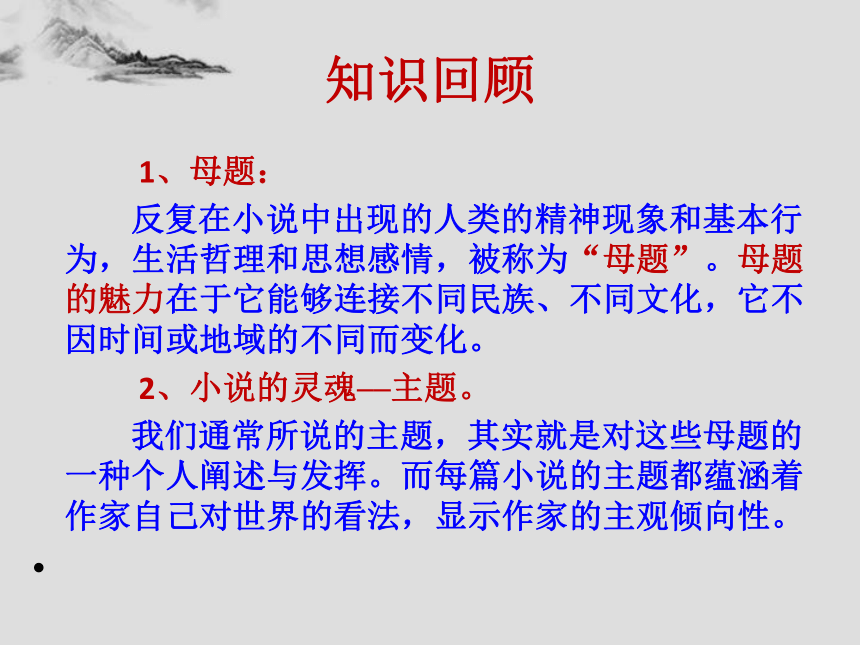 知识回顾

1、母题：

反复在小说中出现的人类的精神现象和基本行为，生活哲理和思想感情，被称为“母题”。母题的魅力在于它能够连接不同民族、不同文化，它不因时间或地域的不同而变化。

2、小说的灵魂—主题。

我们通常所说的主题，其实就是对这些母题的一种个人阐述与发挥。而每篇小说的主题都蕴涵着作家自己对世界的看法，显示作家的主观倾向性。

•